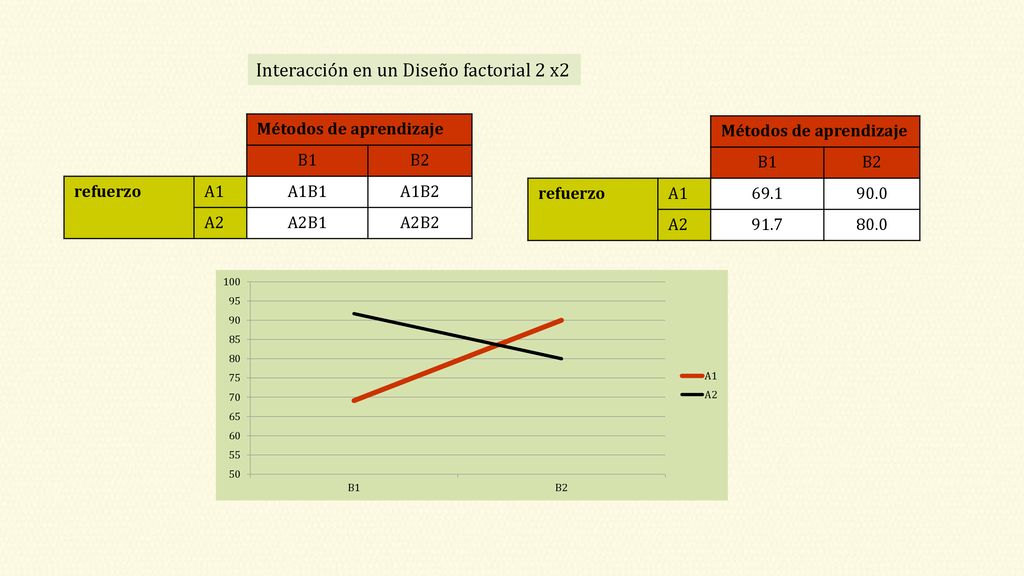 Interacción en un Diseño factorial 2 x2

| | | Métodos de aprendizaje | |
|---|---|---|---|
| | | B1 | B2 |
| refuerzo | A1 | A1B1 | A1B2 |
| | A2 | A2B1 | A2B2 |

| | | Métodos de aprendizaje | |
|---|---|---|---|
| | | B1 | B2 |
| refuerzo | A1 | 69.1 | 90.0 |
| | A2 | 91.7 | 80.0 |

100
95
90
85
80
75
70
65
60
55
50
B1
B2
A1
A2